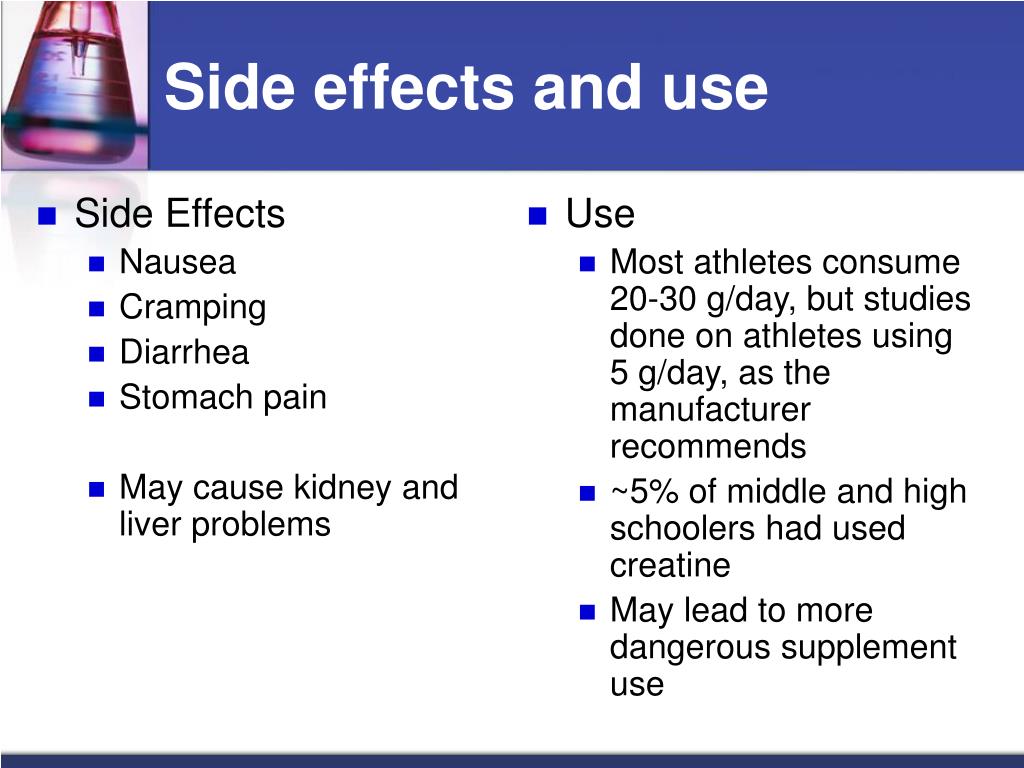 Side effects and use

Side Effects
Nausea
Cramping
Diarrhea
Stomach pain

May cause kidney and liver problems

Use
Most athletes consume 20-30 g/day, but studies done on athletes using 5 g/day, as the manufacturer recommends
~5% of middle and high schoolers had used creatine
May lead to more dangerous supplement use